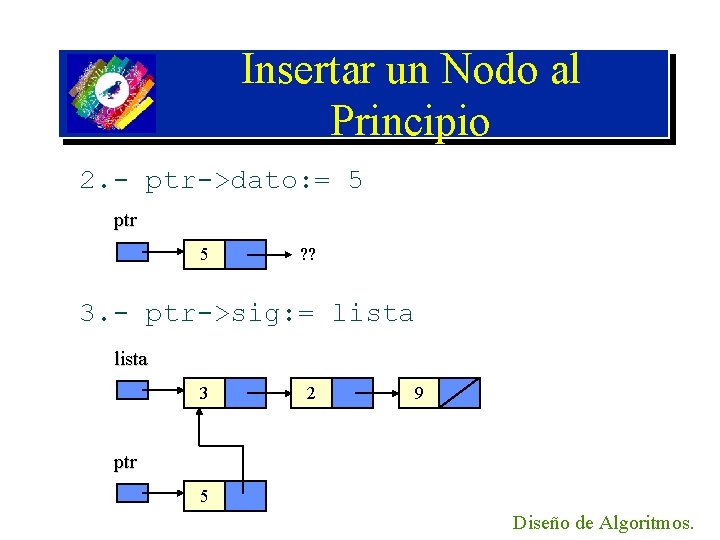 Insertar un Nodo al Principio

2.- ptr->dato:= 5

ptr

5

??

3.- ptr->sig:= lista

lista

3

2

9

ptr

5

Diseño de Algoritmos.